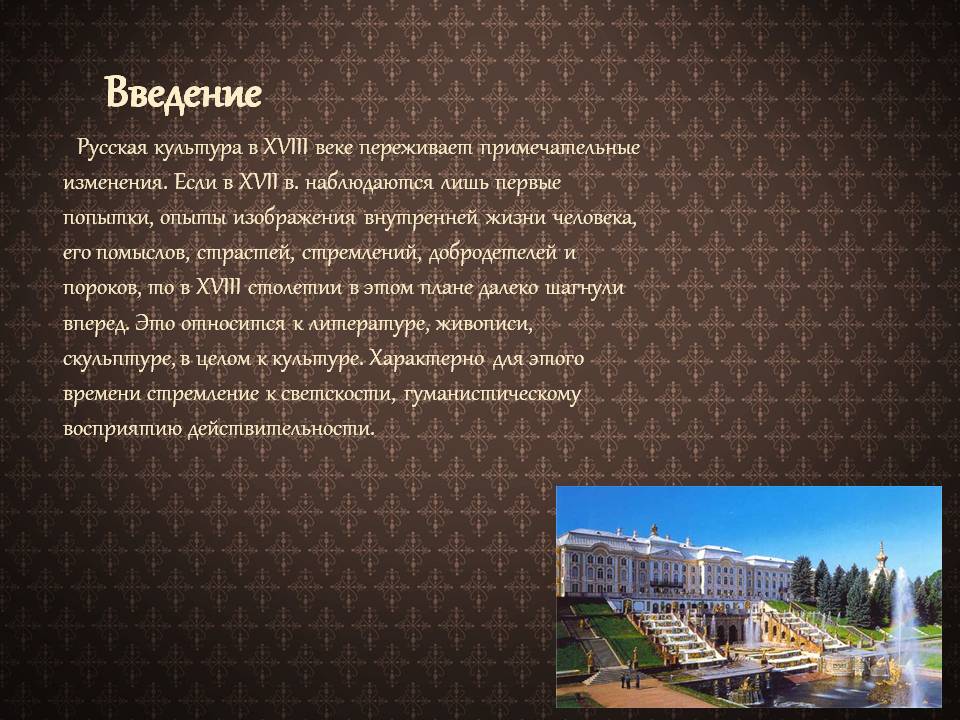 Введение

Русская культура в XVIII веке переживает примечательные изменения. Если в XVII в. наблюдаются лишь первые попытки, опыты изображения внутренней жизни человека, его помыслов, страстей, стремлений, добродетелей и пороков, то в XVIII столетии в этом плане далеко шагнули вперед. Это относится к литературе, живописи, скульптуре, в целом к культуре. Характерно для этого времени стремление к светскости, гуманистическому восприятию действительности.